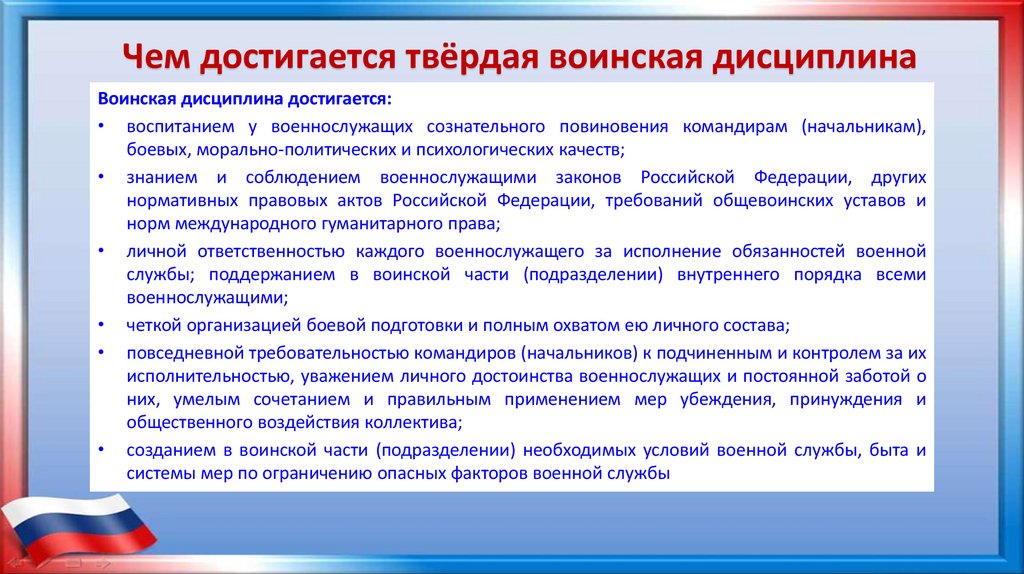 Чем достигается твёрдая воинская дисциплина

Воинская дисциплина достигается:

• воспитанием у военнослужащих сознательного повиновения командирам (начальникам), боевых, морально-политических и психологических качеств;

• знанием и соблюдением военнослужащими законов Российской Федерации, других нормативных правовых актов Российской Федерации, требований общевоинских уставов и норм международного гуманитарного права;

• личной ответственностью каждого военнослужащего за исполнение обязанностей военной службы; поддержанием в воинской части (подразделении) внутреннего порядка всеми военнослужащими;

• четкой организацией боевой подготовки и полным охватом ею личного состава;

• повседневной требовательностью командиров (начальников) к подчиненным и контролем за их исполнительностью, уважением личного достоинства военнослужащих и постоянной заботой о них, умелым сочетанием и правильным применением мер убеждения, принуждения и общественного воздействия коллектива;

• созданием в воинской части (подразделении) необходимых условий военной службы, быта и системы мер по ограничению опасных факторов военной службы